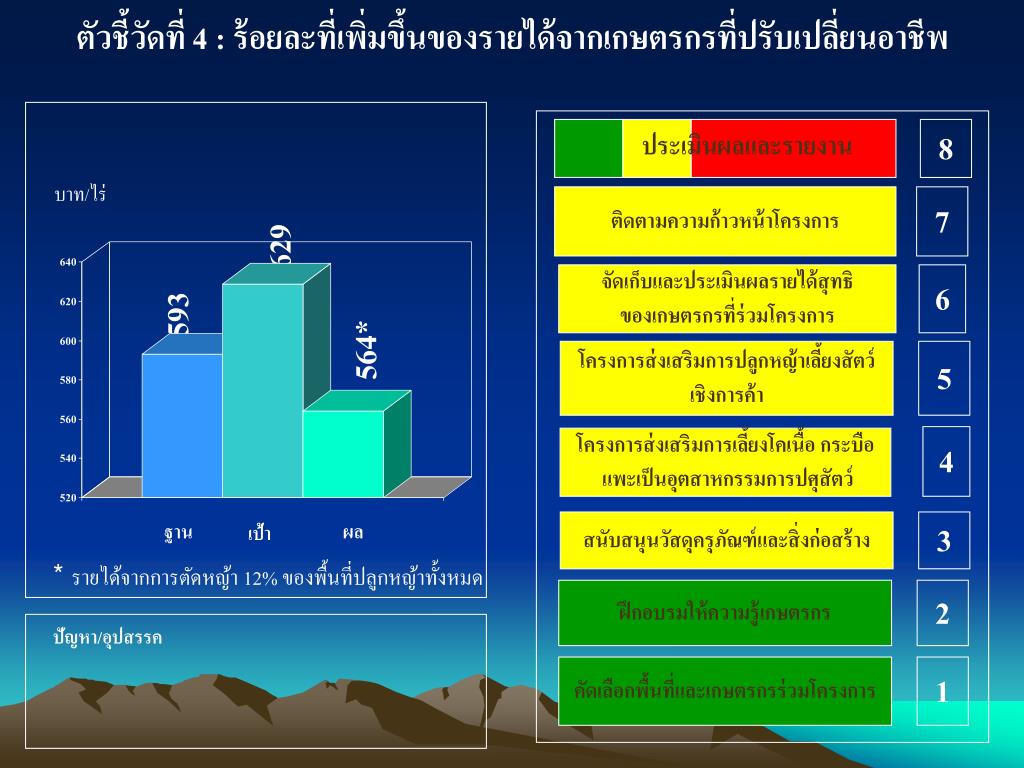 ตัวชี้วัดที่ 4 : ร้อยละที่เพิ่มขึ้นของรายได้จากเกษตรกรที่ปรับเปลี่ยนอาชีพ

บาท/ไร่

640
620
600
580
560
540
520

593
629
564*

ฐาน
เป้า
ผล

* รายได้จากการตัดหญ้า 12% ของพื้นที่ปลูกหญ้าทั้งหมด

ปัญหา/อุปสรรค

ประเมินผลและรายงาน
8

ติดตามความก้าวหน้าโครงการ
7

จัดเก็บและประเมินผลรายได้สุทธิของเกษตรกรที่ร่วมโครงการ
6

โครงการส่งเสริมการปลูกหญ้าเลี้ยงสัตว์เชิงการค้า
5

โครงการส่งเสริมการเลี้ยงโคเนื้อ กระบือ แพะเป็นอุตสาหกรรมการปศุสัตว์
4

สนับสนุนวัสดุครุภัณฑ์และสิ่งก่อสร้าง
3

ฝึกอบรมให้ความรู้เกษตรกร
2

คัดเลือกพื้นที่และเกษตรกรร่วมโครงการ
1